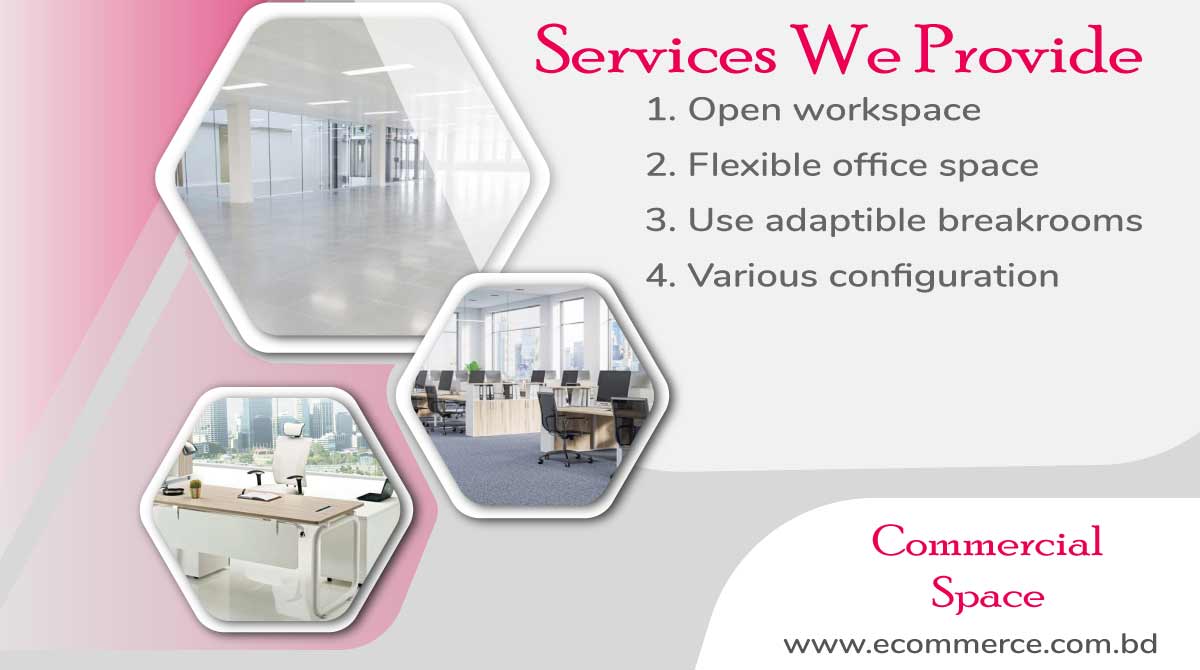 Services We Provide

1. Open workspace
2. Flexible office space
3. Use adaptible breakrooms
4. Various configuration

Commercial Space

www.ecommerce.com.bd